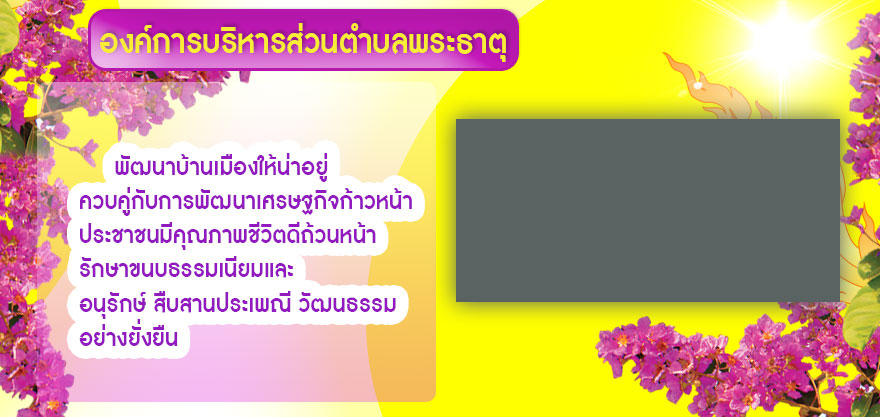 องค์การบริหารส่วนตำบลพระธาตุ

พัฒนาบ้านเมืองให้น่าอยู่ ควบคู่กับการพัฒนาเศรษฐกิจก้าวหน้า ประชาชนมีคุณภาพชีวิตดีถ้วนหน้า รักษาขนบธรรมเนียมและ อนุรักษ์ สืบสานประเพณี วัฒนธรรม อย่างยั่งยืน